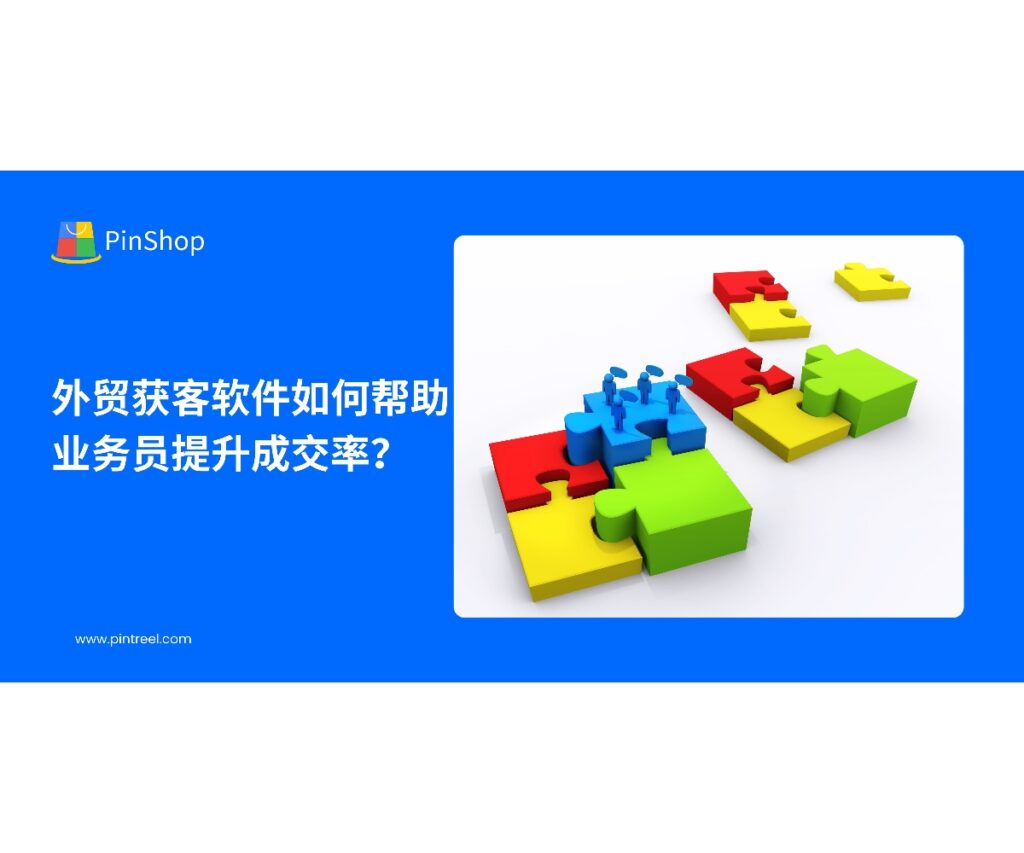 PinShop

外贸获客软件如何帮助业务员提升成交率?

www.pintreel.com